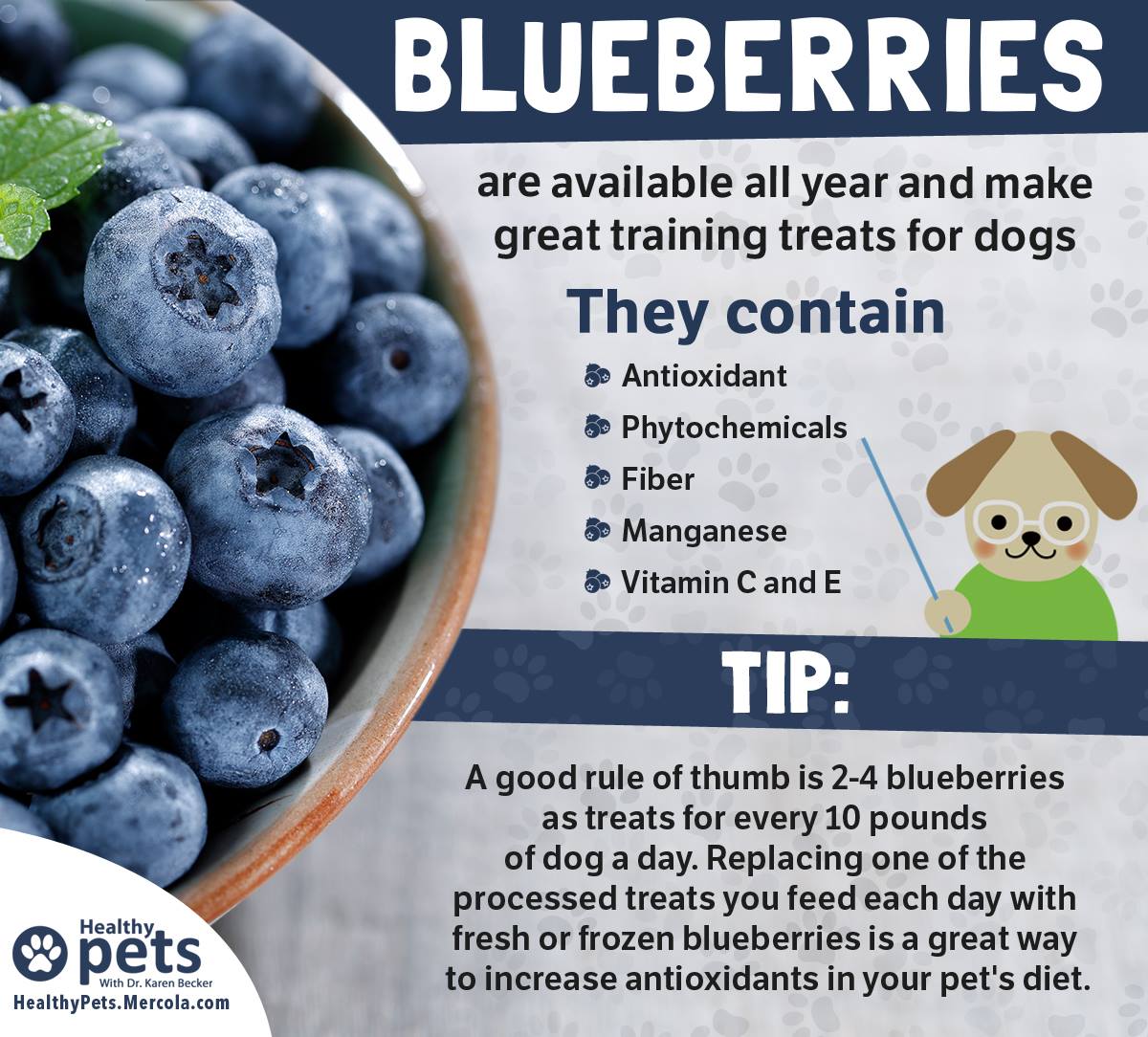 BLUEBERRIES

are available all year and make great training treats for dogs

They contain

Antioxidant
Phytochemicals
Fiber
Manganese
Vitamin C and E

TIP:

A good rule of thumb is 2-4 blueberries as treats for every 10 pounds of dog a day. Replacing one of the processed treats you feed each day with fresh or frozen blueberries is a great way to increase antioxidants in your pet's diet.

Healthy pets
With Dr. Karen Becker
HealthyPets.Mercola.com